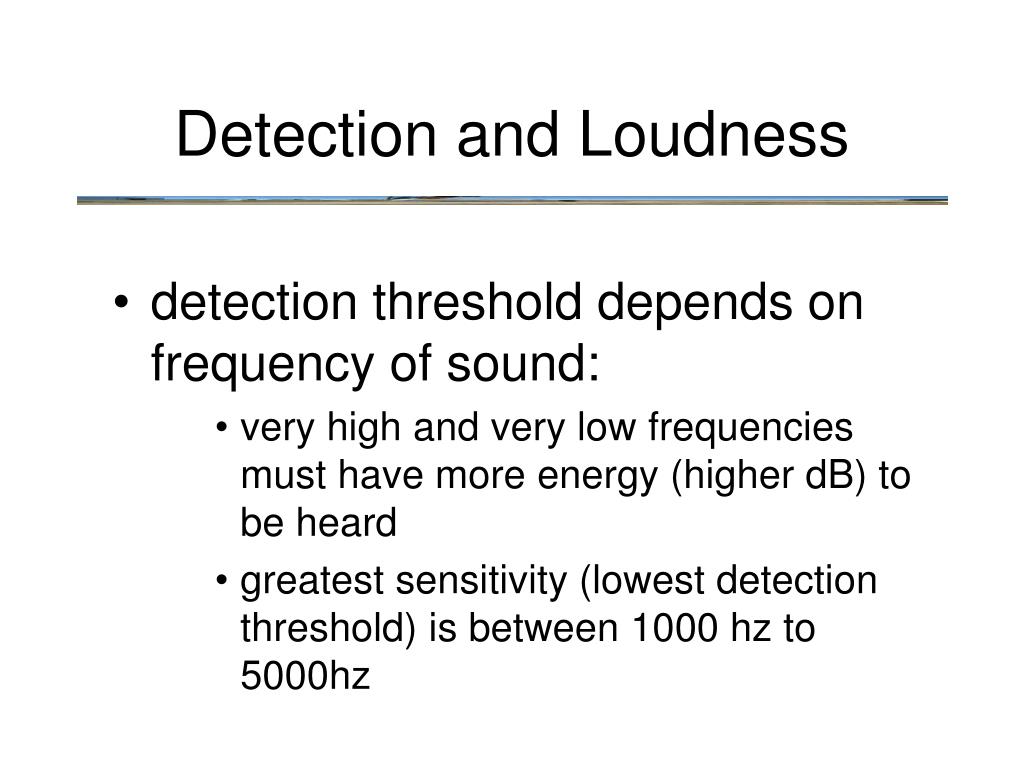 Detection and Loudness

• detection threshold depends on frequency of sound:

• very high and very low frequencies must have more energy (higher dB) to be heard

• greatest sensitivity (lowest detection threshold) is between 1000 hz to 5000hz